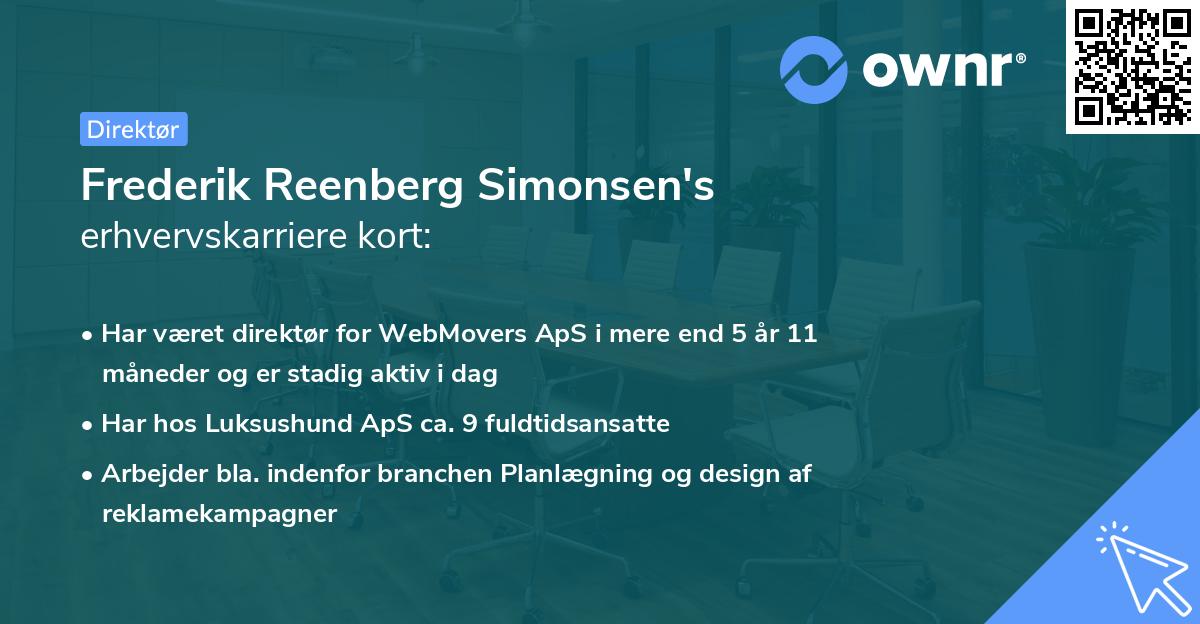 ownr®

Direktør

Frederik Reenberg Simonsen's erhvervskarriere kort:

• Har været direktør for WebMovers ApS i mere end 5 år 11 måneder og er stadig aktiv i dag

• Har hos Luksushund ApS ca. 9 fuldtidsansatte

• Arbejder bla. indenfor branchen Planlægning og design af reklamekampagner